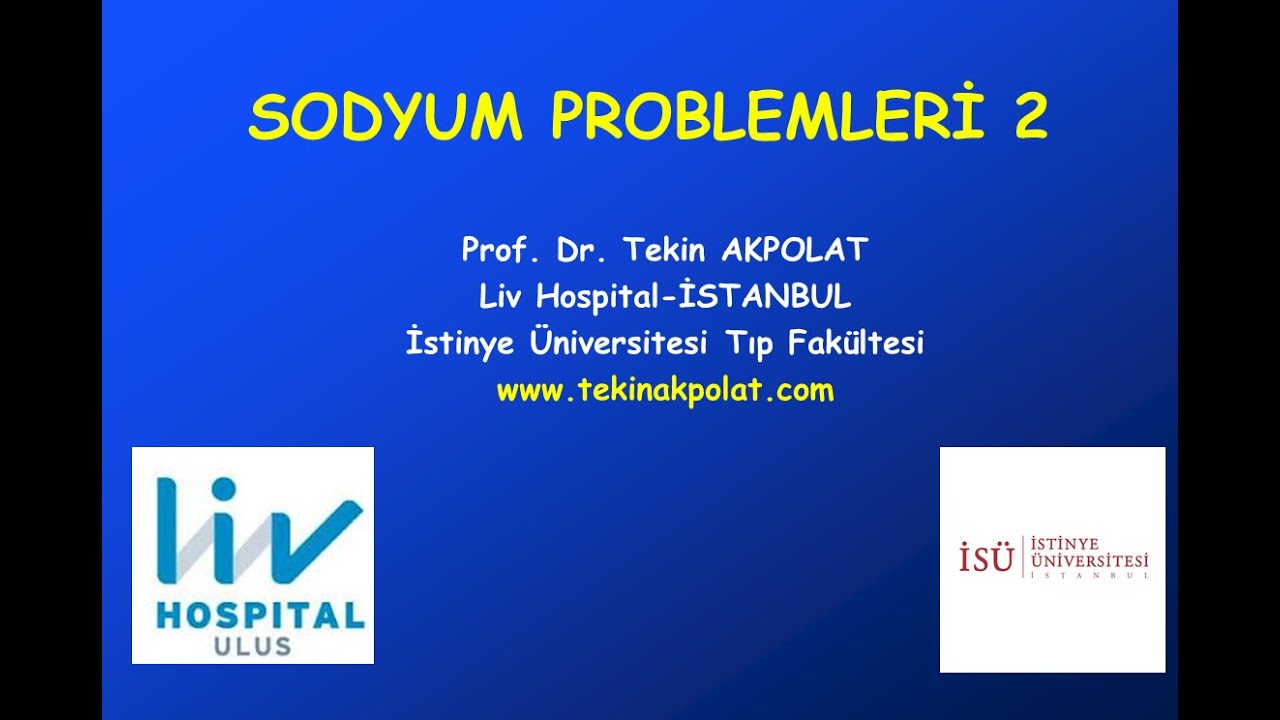 SODYUM PROBLEMLERİ 2

Prof. Dr. Tekin AKPOLAT
Liv Hospital-İSTANBUL
İstinye Üniversitesi Tıp Fakültesi
www.tekinakpolat.com

liv
HOSPITAL
ULUS

İSÜ İSTİNYE ÜNİVERSİTESİ İSTANBUL